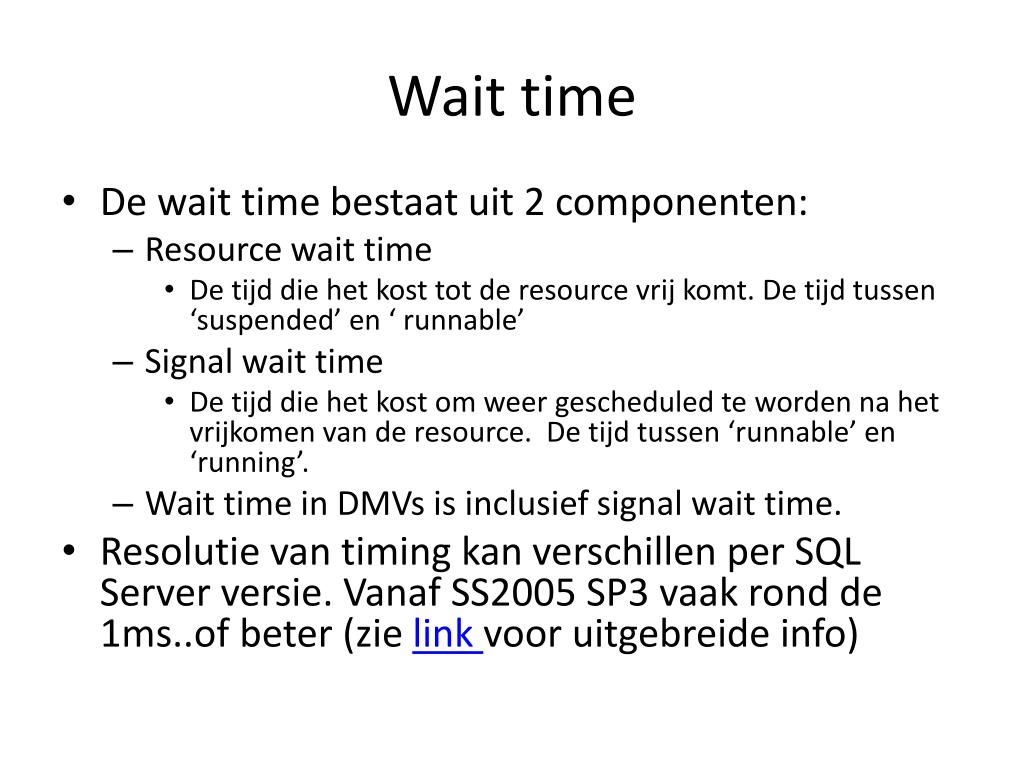 Wait time

• De wait time bestaat uit 2 componenten:
  – Resource wait time
    • De tijd die het kost tot de resource vrij komt. De tijd tussen ‘suspended’ en ‘ runnable’
  – Signal wait time
    • De tijd die het kost om weer gescheduled te worden na het vrijkomen van de resource. De tijd tussen ‘runnable’ en ‘running’.
  – Wait time in DMVs is inclusief signal wait time.
• Resolutie van timing kan verschillen per SQL Server versie. Vanaf SS2005 SP3 vaak rond de 1ms..of beter (zie link voor uitgebreide info)